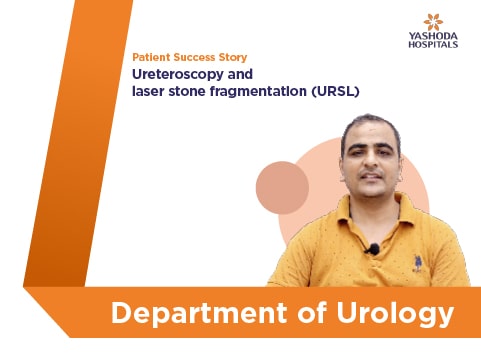 YASHODA HOSPITALS

Patient Success Story

Ureteroscopy and laser stone fragmentation (URSL)

Department of Urology